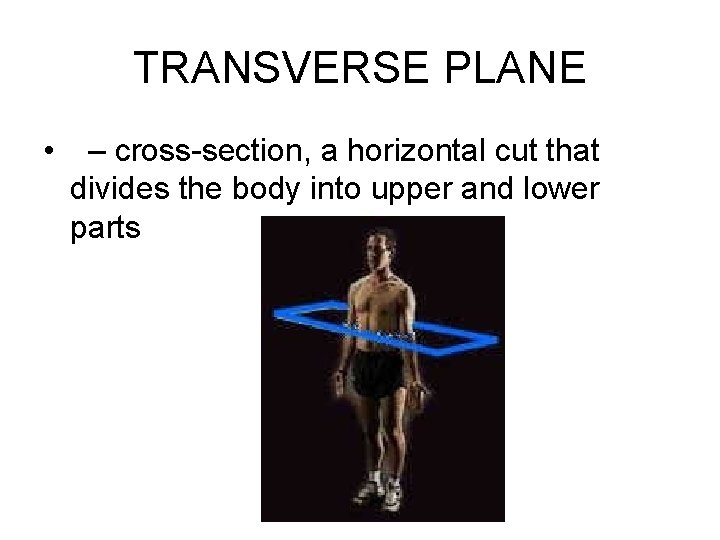 TRANSVERSE PLANE

• – cross-section, a horizontal cut that divides the body into upper and lower parts